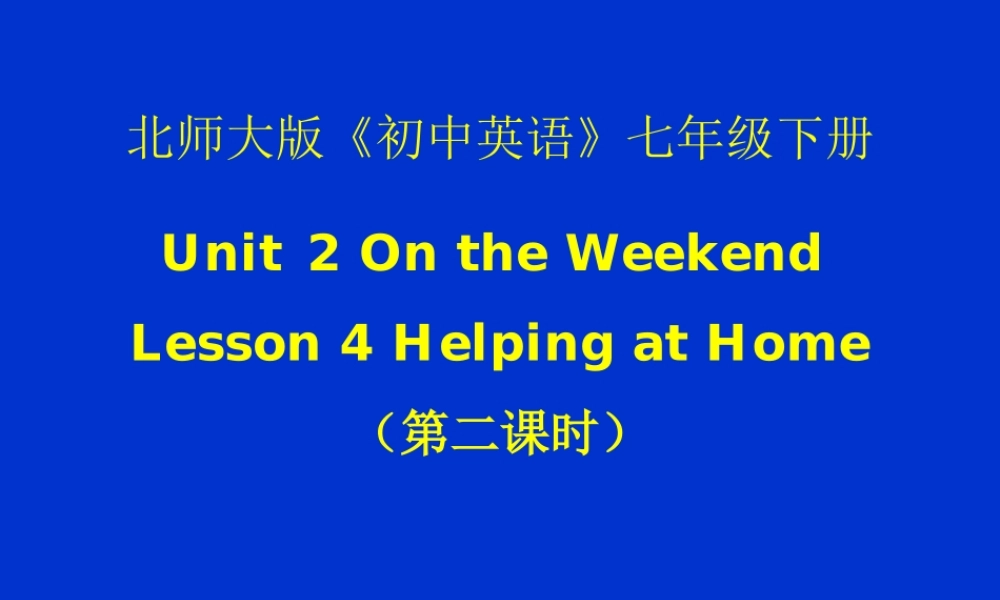 北师大版《初中英语》七年级下册

Unit 2 On the Weekend

Lesson 4 Helping at Home

（第二课时）